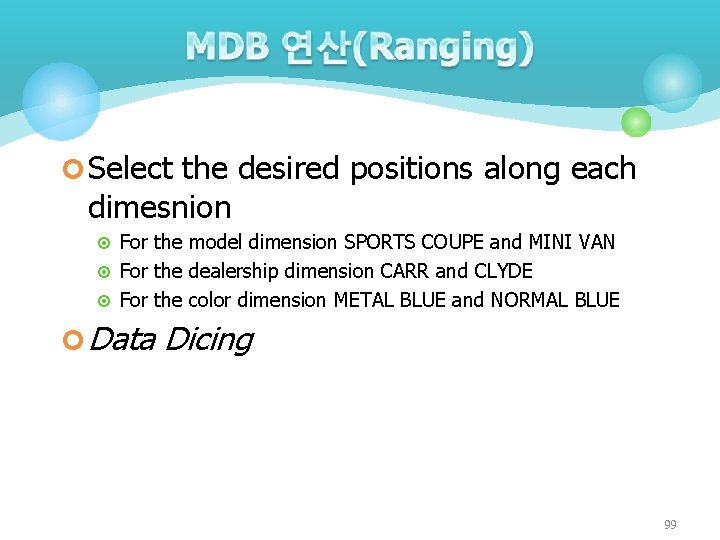 MDB 연산(Ranging)

Select the desired positions along each dimesnion

For the model dimension SPORTS COUPE and MINI VAN

For the dealership dimension CARR and CLYDE

For the color dimension METAL BLUE and NORMAL BLUE

Data Dicing

99